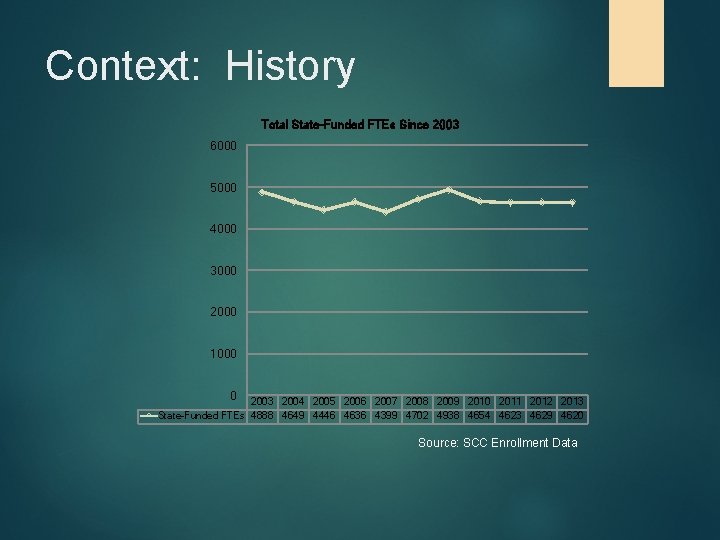 Context: History

Total State-Funded FTEs Since 2003

6000
5000
4000
3000
2000
1000
0

| | 2003 | 2004 | 2005 | 2006 | 2007 | 2008 | 2009 | 2010 | 2011 | 2012 | 2013 |
|---|---|---|---|---|---|---|---|---|---|---|---|
| State-Funded FTEs | 4888 | 4649 | 4446 | 4636 | 4399 | 4702 | 4938 | 4654 | 4623 | 4629 | 4620 |

Source: SCC Enrollment Data